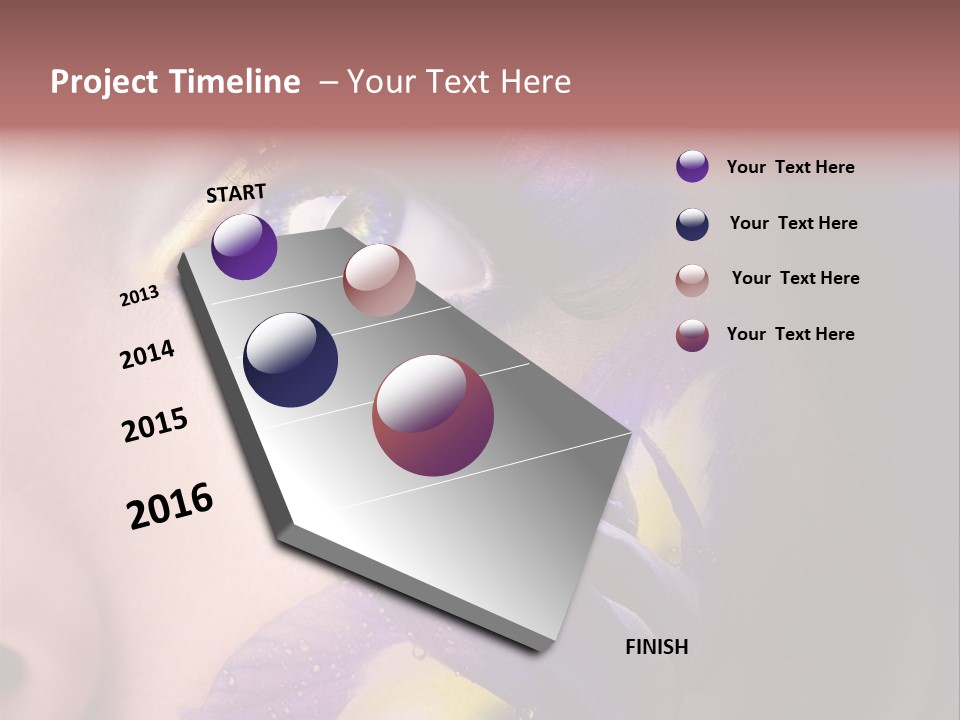 Project Timeline – Your Text Here

START

2013

2014

2015

2016

FINISH

Your Text Here

Your Text Here

Your Text Here

Your Text Here